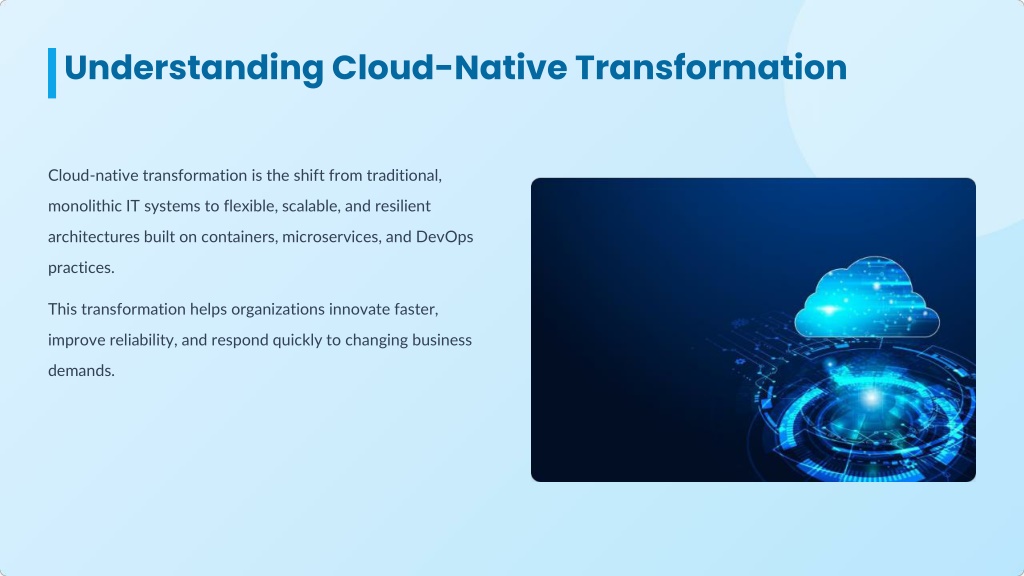 Understanding Cloud-Native Transformation

Cloud-native transformation is the shift from traditional, monolithic IT systems to flexible, scalable, and resilient architectures built on containers, microservices, and DevOps practices.

This transformation helps organizations innovate faster, improve reliability, and respond quickly to changing business demands.